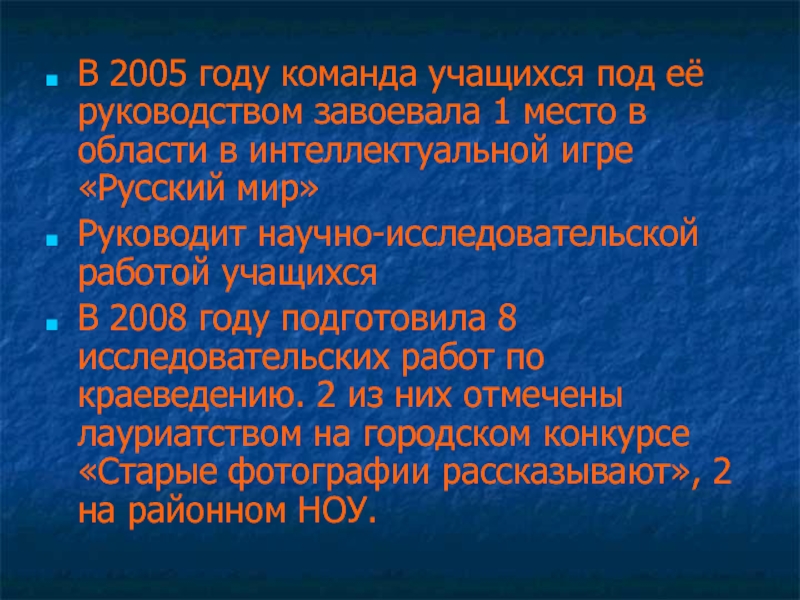 - В 2005 году команда учащихся под её руководством завоевала 1 место в области в интеллектуальной игре «Русский мир»
- Руководит научно-исследовательской работой учащихся
- В 2008 году подготовила 8 исследовательских работ по краеведению. 2 из них отмечены лауриатством на городском конкурсе «Старые фотографии рассказывают», 2 на районном НОУ.